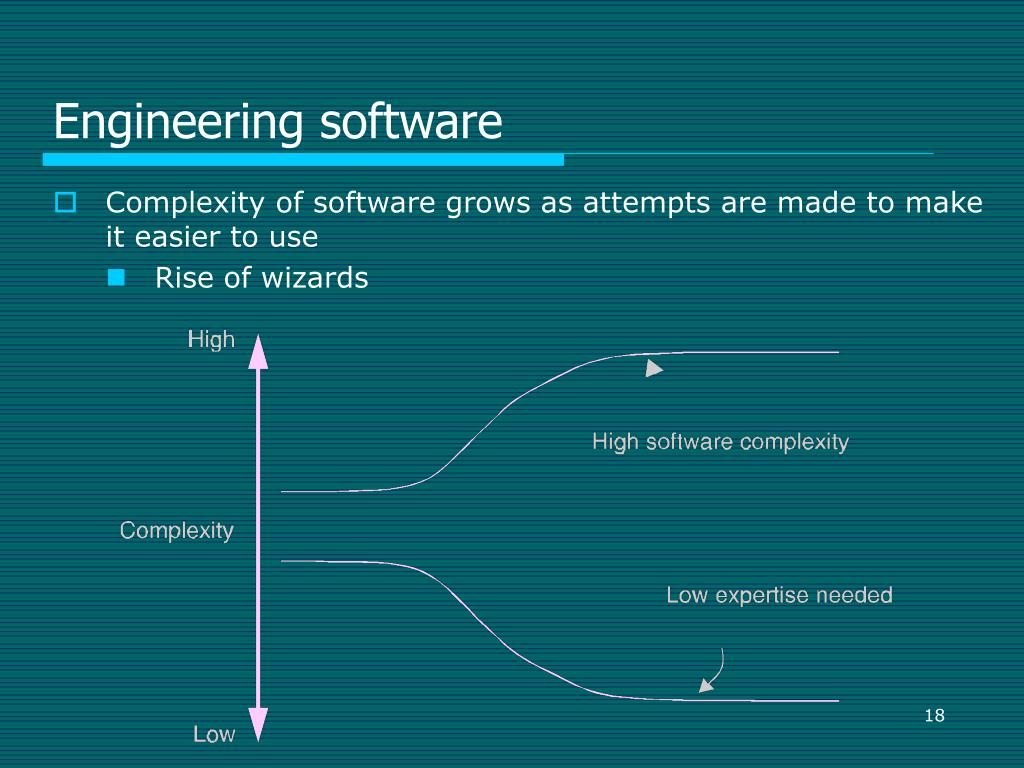 Engineering software

Complexity of software grows as attempts are made to make it easier to use

Rise of wizards

High

High software complexity

Complexity

Low expertise needed

Low

18